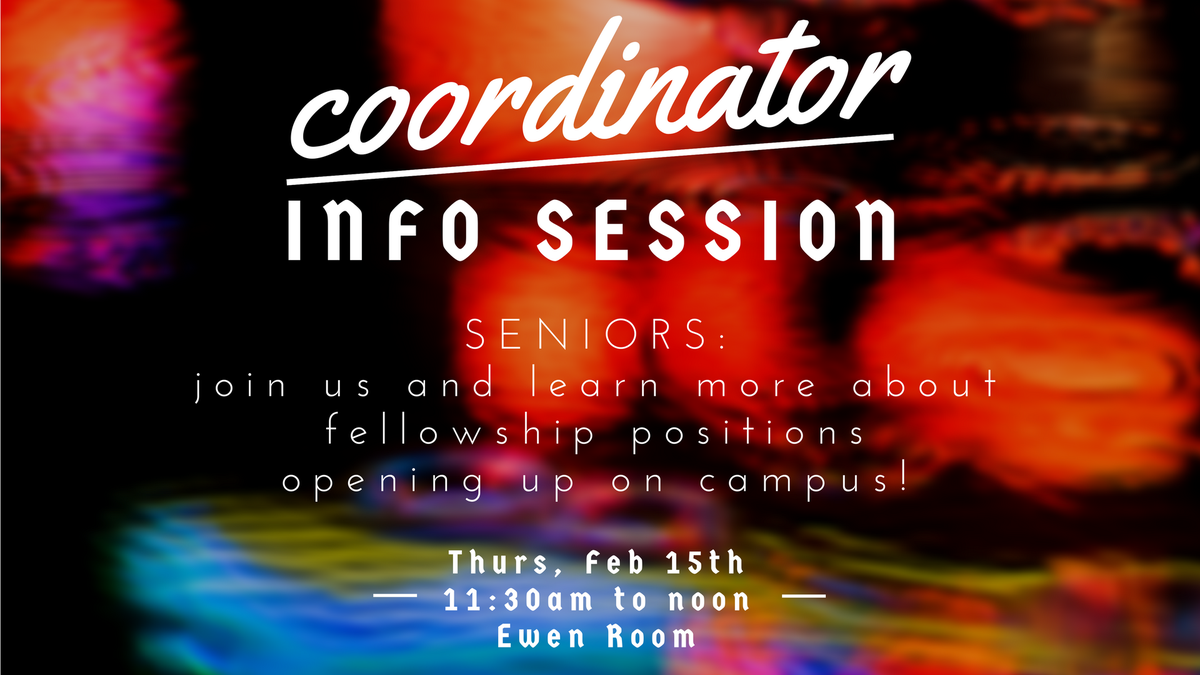 coordinator

INFO SESSION

SENIORS:
join us and learn more about fellowship positions opening up on campus!

Thurs, Feb 15th
— 11:30am to noon —
Ewen Room